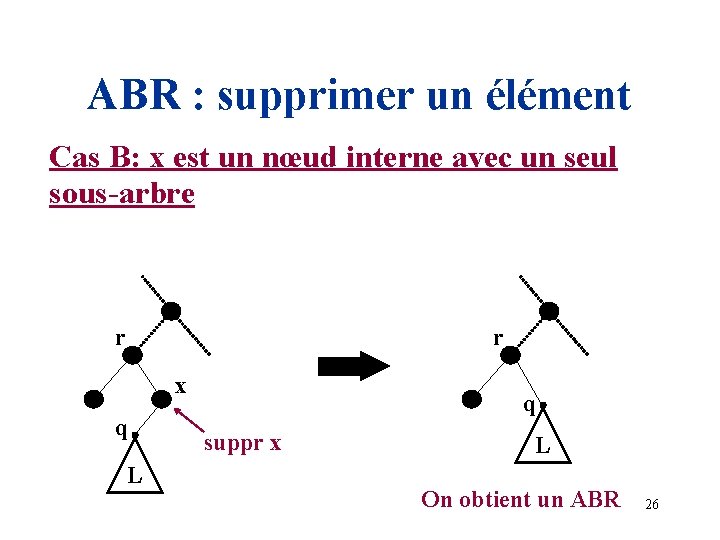 ABR : supprimer un élément

Cas B: x est un nœud interne avec un seul sous-arbre

r

x

q

suppr x

L

r

q

L

On obtient un ABR

26